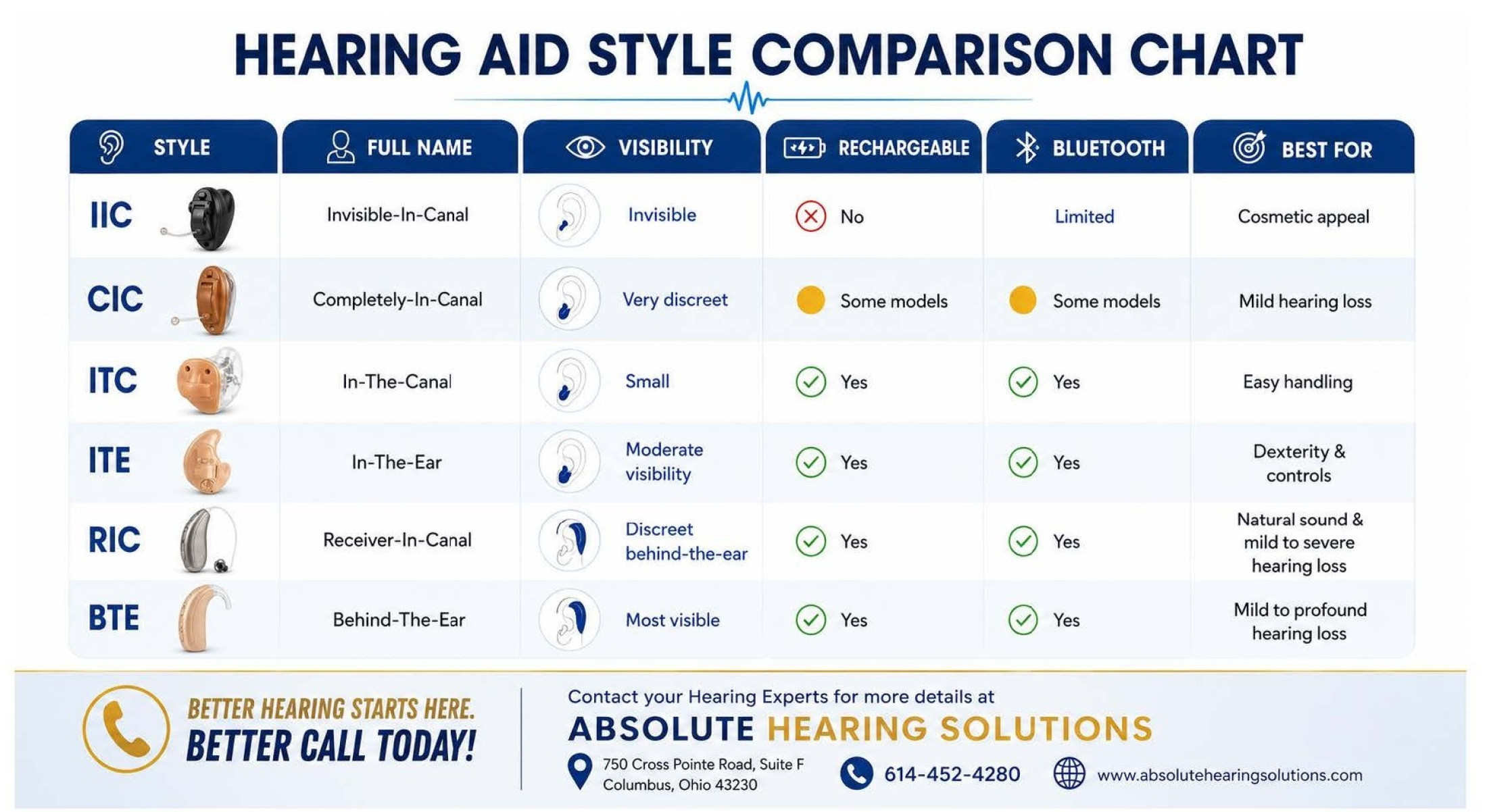 HEARING AID STYLE COMPARISON CHART

| STYLE | FULL NAME | VISIBILITY | RECHARGEABLE | BLUETOOTH | BEST FOR |
|---|---|---|---|---|---|
| IIC | Invisible-In-Canal | Invisible | No | Limited | Cosmetic appeal |
| CIC | Completely-In-Canal | Very discreet | Some models | Some models | Mild hearing loss |
| ITC | In-The-Canal | Small | Yes | Yes | Easy handling |
| ITE | In-The-Ear | Moderate visibility | Yes | Yes | Dexterity & controls |
| RIC | Receiver-In-Canal | Discreet behind-the-ear | Yes | Yes | Natural sound & mild to severe hearing loss |
| BTE | Behind-The-Ear | Most visible | Yes | Yes | Mild to profound hearing loss |

BETTER HEARING STARTS HERE.
BETTER CALL TODAY!

Contact your Hearing Experts for more details at
ABSOLUTE HEARING SOLUTIONS
750 Cross Pointe Road, Suite F
Columbus, Ohio 43230
614-452-4280
www.absolutehearingsolutions.com